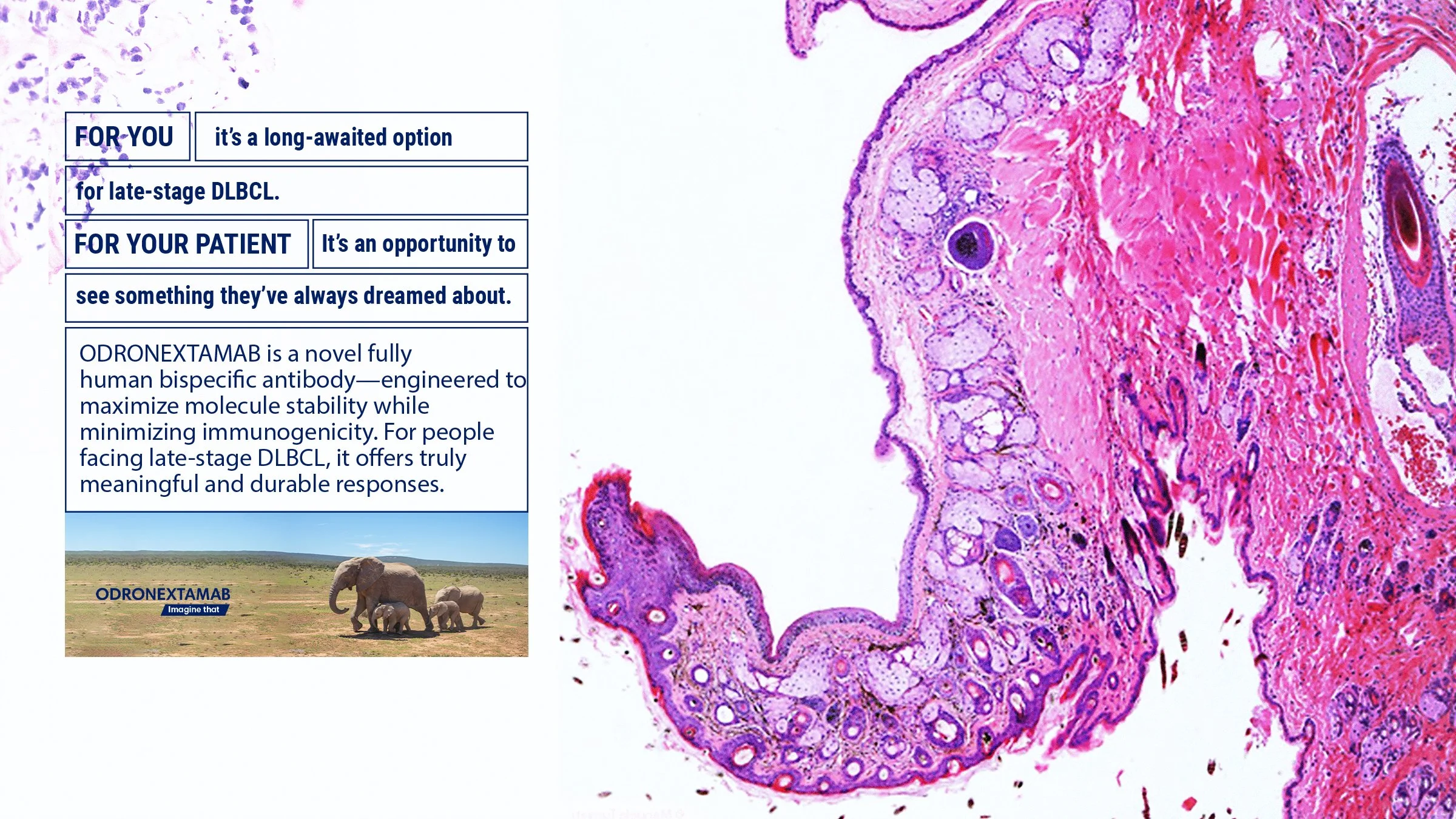 FOR YOU it's a long-awaited option

for late-stage DLBCL.

FOR YOUR PATIENT It's an opportunity to

see something they've always dreamed about.

ODRONEXTAMAB is a novel fully human bispecific antibody—engineered to maximize molecule stability while minimizing immunogenicity. For people facing late-stage DLBCL, it offers truly meaningful and durable responses.

ODRONEXTAMAB
Imagine that